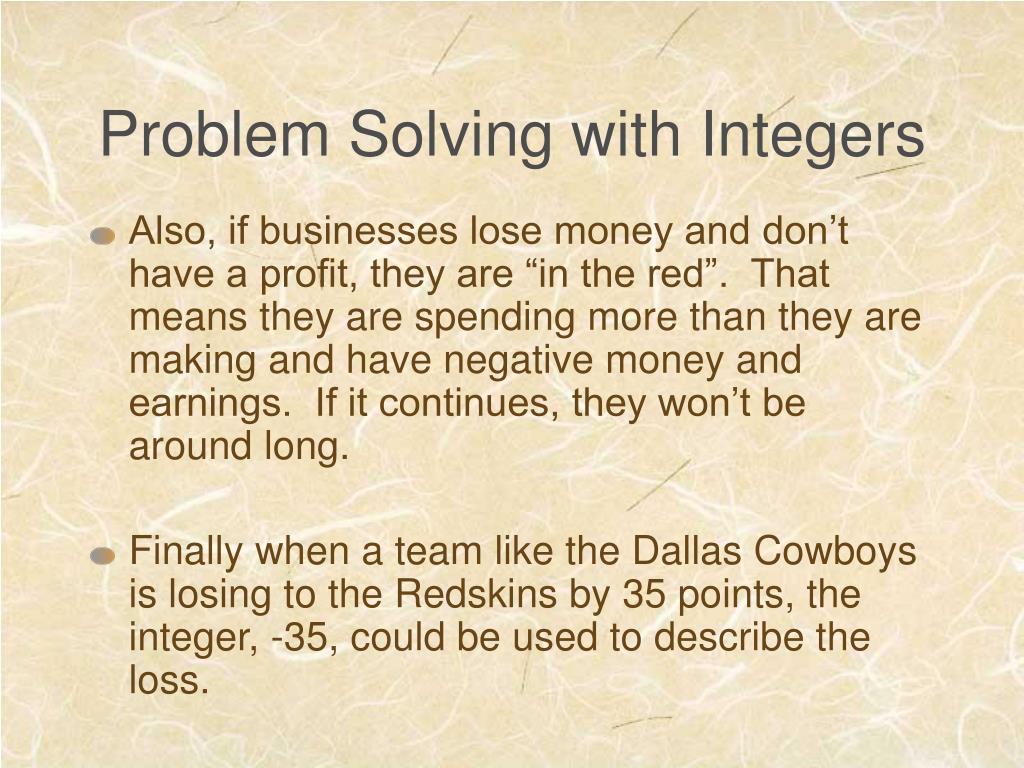 Problem Solving with Integers

Also, if businesses lose money and don’t have a profit, they are “in the red”.  That means they are spending more than they are making and have negative money and earnings.  If it continues, they won’t be around long.

Finally when a team like the Dallas Cowboys is losing to the Redskins by 35 points, the integer, -35, could be used to describe the loss.